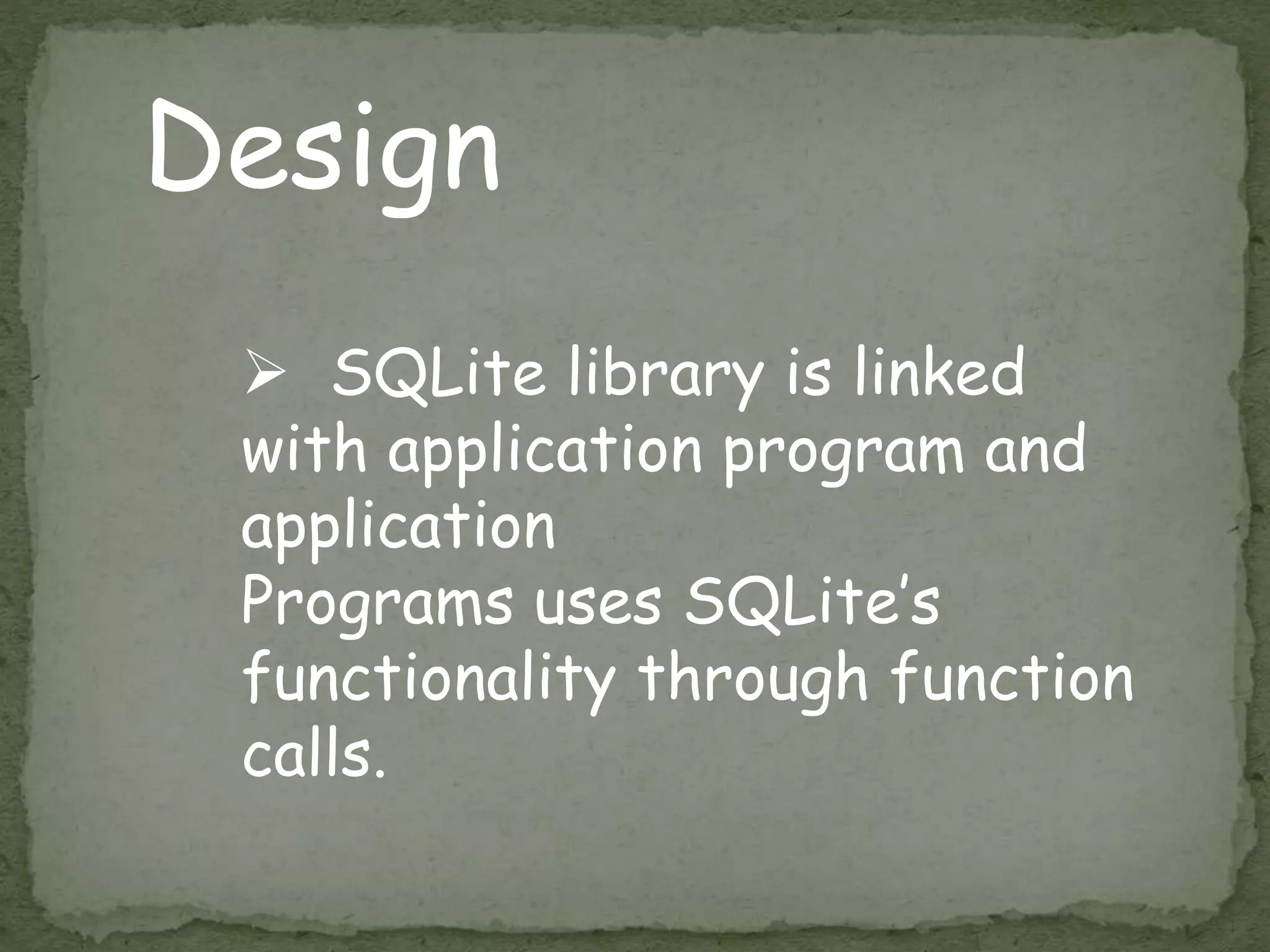 Design

➢ SQLite library is linked with application program and application
Programs uses SQLite's functionality through function calls.